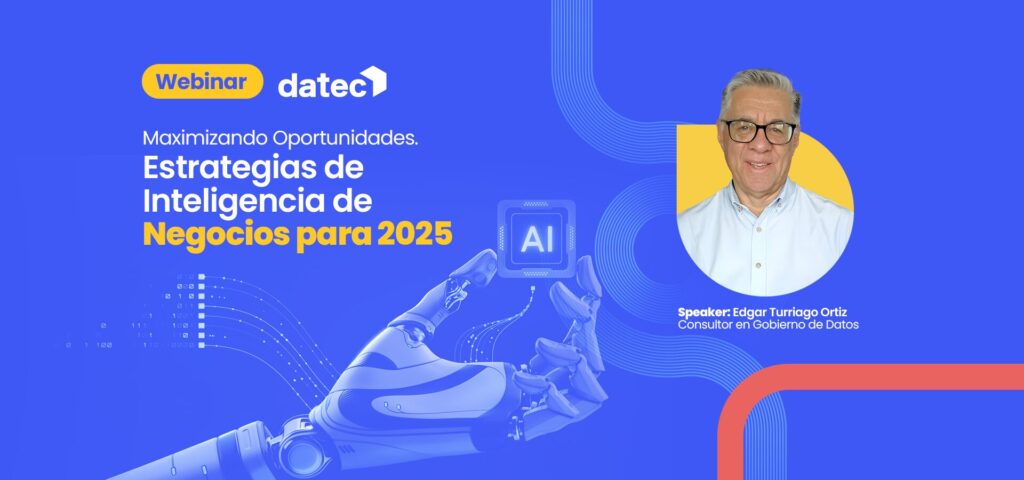 Webinar datec

Maximizando Oportunidades.
Estrategias de Inteligencia de Negocios para 2025

AI

Speaker: Edgar Turriago Ortiz
Consultor en Gobierno de Datos